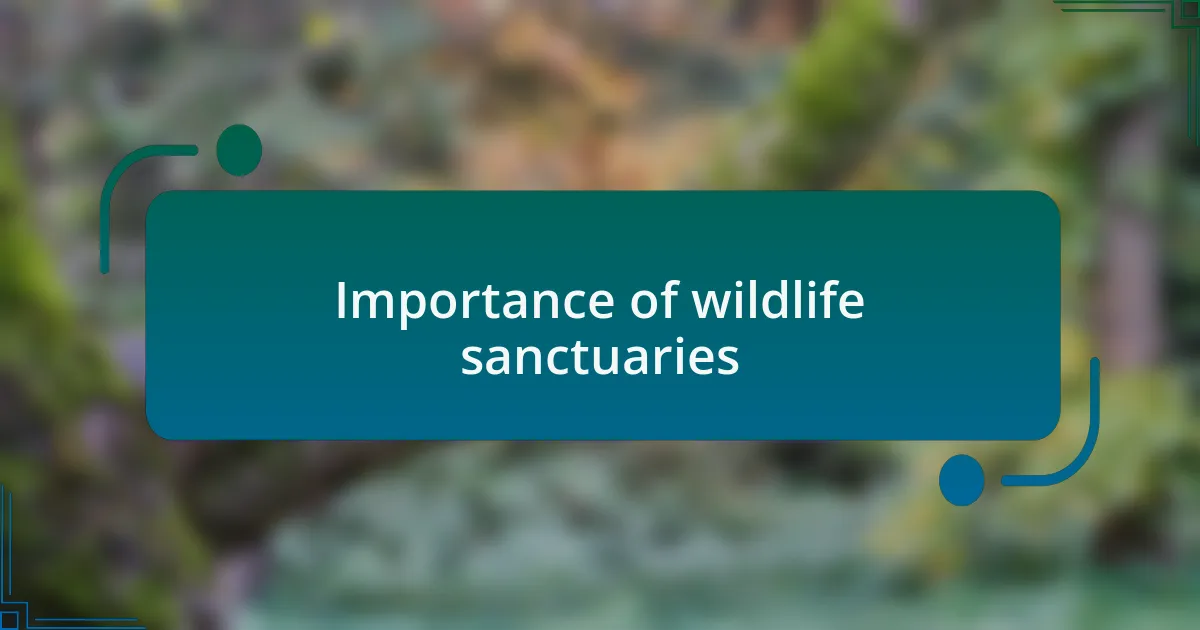 Importance of wildlife sanctuaries